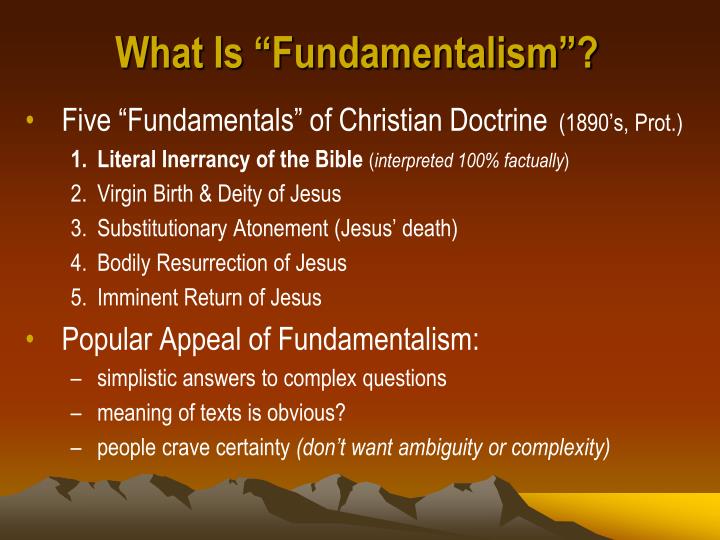 What Is “Fundamentalism”?

• Five “Fundamentals” of Christian Doctrine (1890’s, Prot.)
1. Literal Inerrancy of the Bible (interpreted 100% factually)
2. Virgin Birth & Deity of Jesus
3. Substitutionary Atonement (Jesus’ death)
4. Bodily Resurrection of Jesus
5. Imminent Return of Jesus

• Popular Appeal of Fundamentalism:
– simplistic answers to complex questions
– meaning of texts is obvious?
– people crave certainty (don’t want ambiguity or complexity)